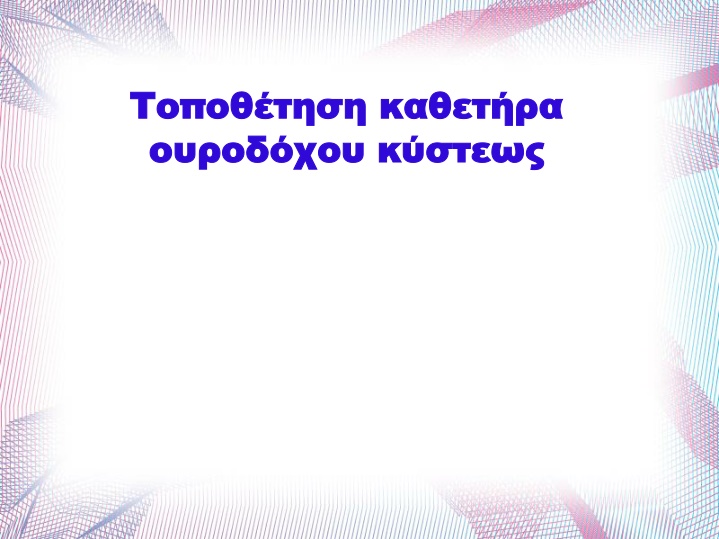 Τοποθέτηση καθετήρα ουροδόχου κύστεως